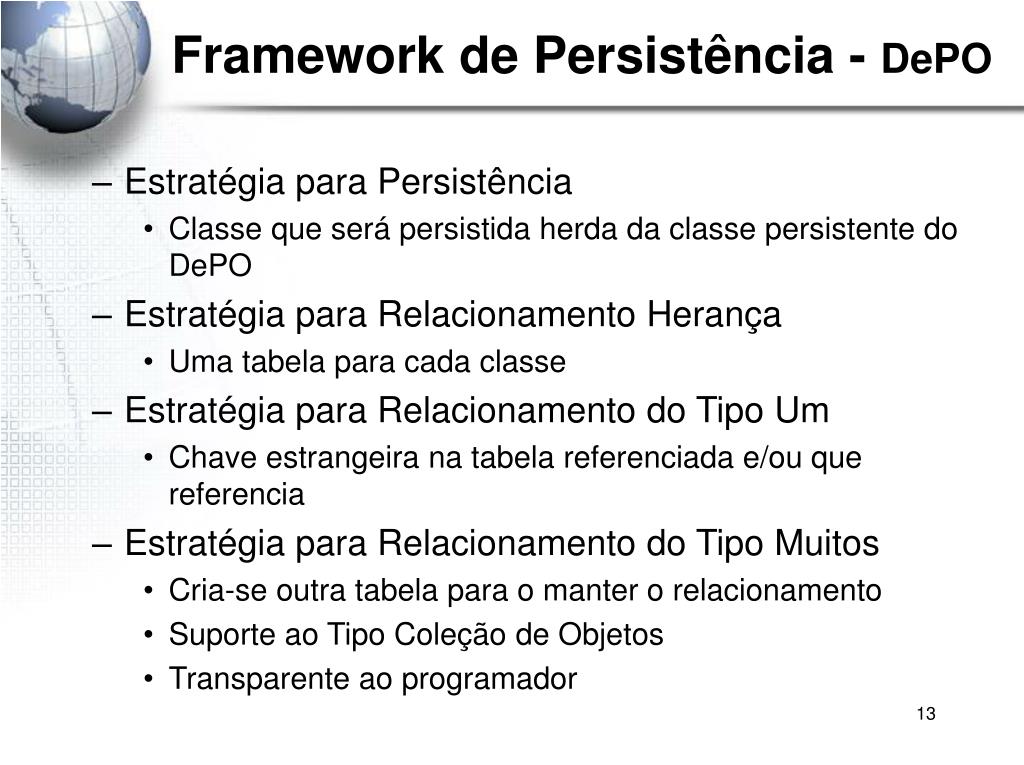 Framework de Persistência - DePO

– Estratégia para Persistência
• Classe que será persistida herda da classe persistente do DePO
– Estratégia para Relacionamento Herança
• Uma tabela para cada classe
– Estratégia para Relacionamento do Tipo Um
• Chave estrangeira na tabela referenciada e/ou que referencia
– Estratégia para Relacionamento do Tipo Muitos
• Cria-se outra tabela para o manter o relacionamento
• Suporte ao Tipo Coleção de Objetos
• Transparente ao programador

13